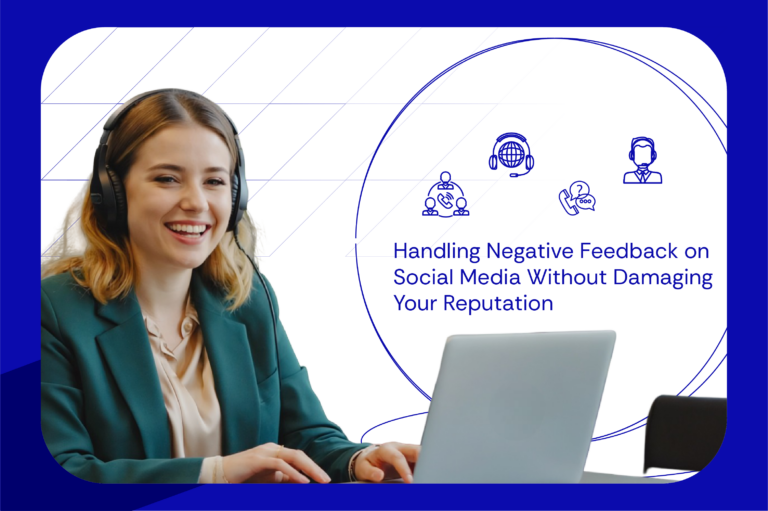 Handling Negative Feedback on Social Media Without Damaging Your Reputation